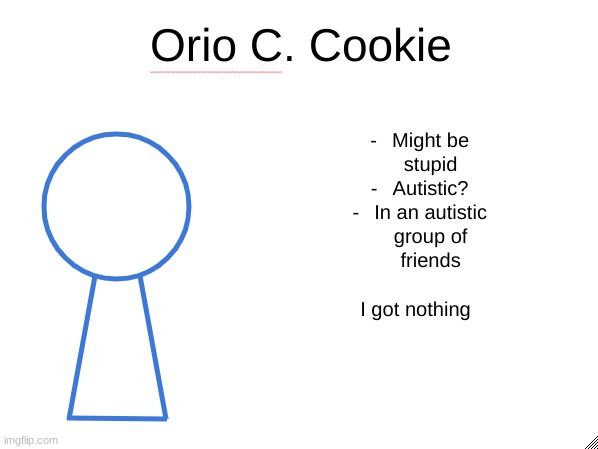 Orio C. Cookie

- Might be stupid
- Autistic?
- In an autistic group of friends

I got nothing

imgflip.com